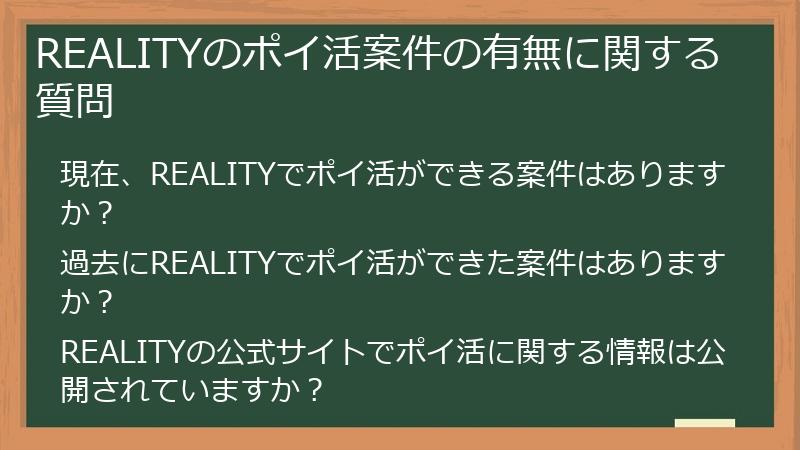 REALITYのポイ活案件の有無に関する質問

現在、REALITYでポイ活ができる案件はありますか？

過去にREALITYでポイ活ができた案件はありますか？

REALITYの公式サイトでポイ活に関する情報は公開されていますか？